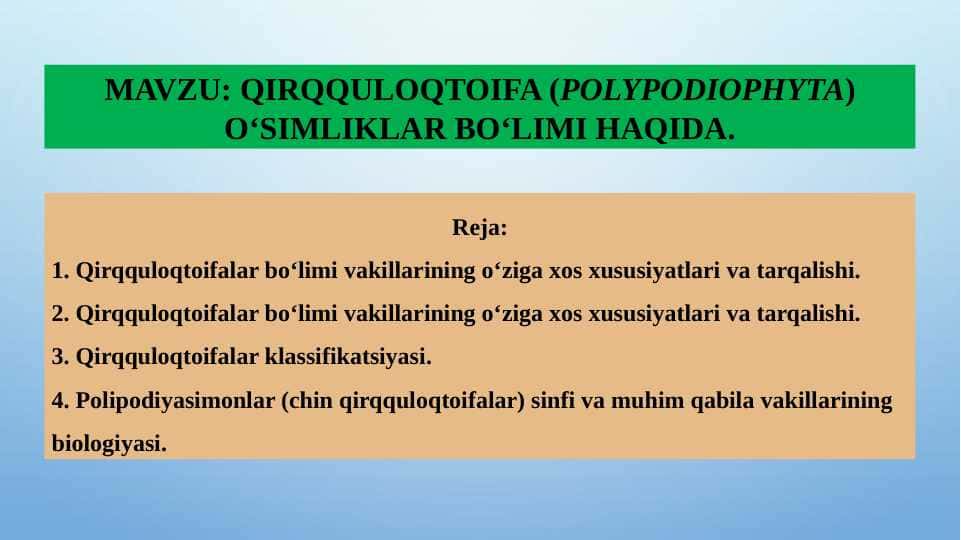 MAVZU: QIRQQULOQTOIFA (POLYPODIOPHYTA) O‘SIMLIKLAR BO‘LIMI HAQIDA.

Reja:

1. Qirqquloqtoifalar bo‘limi vakillarining o‘ziga xos xususiyatlari va tarqalishi.

2. Qirqquloqtoifalar bo‘limi vakillarining o‘ziga xos xususiyatlari va tarqalishi.

3. Qirqquloqtoifalar klassifikatsiyasi.

4. Polipodiyasimonlar (chin qirqquloqtoifalar) sinfi va muhim qabila vakillarining biologiyasi.